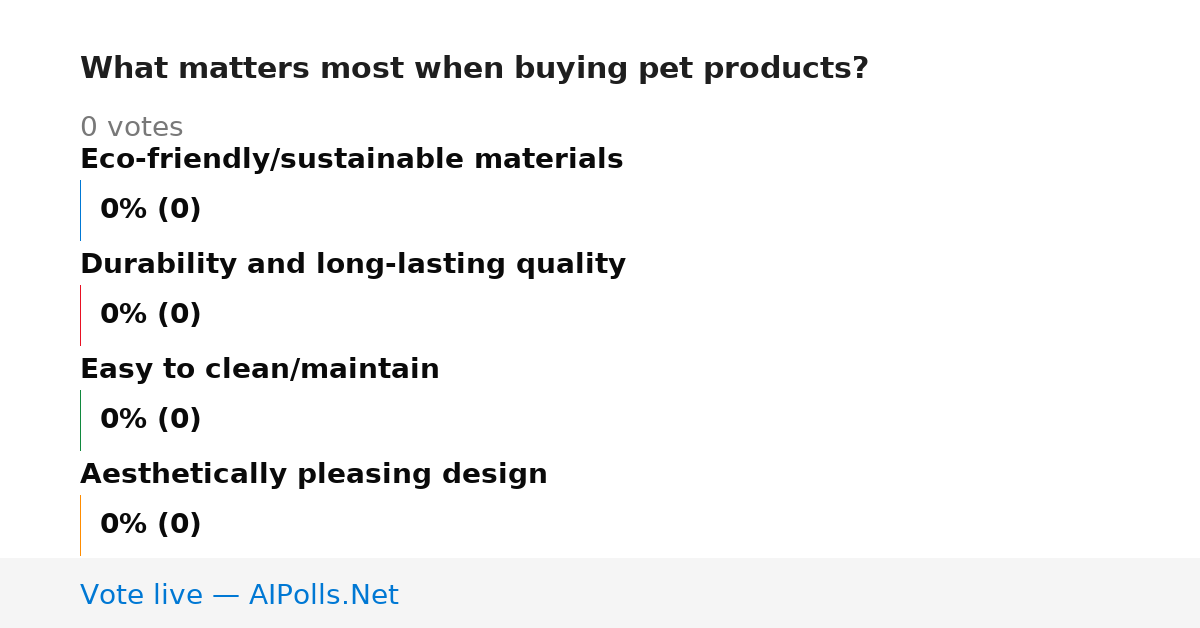 What matters most when buying pet products?

0 votes

Eco-friendly/sustainable materials

0% (0)

Durability and long-lasting quality

0% (0)

Easy to clean/maintain

0% (0)

Aesthetically pleasing design

0% (0)

Vote live — AIPolls.Net